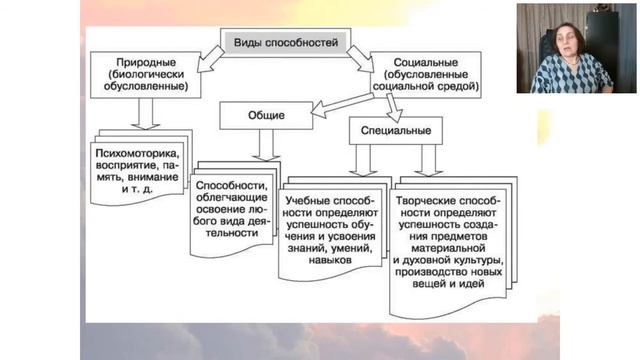 Виды способностей

Природные (биологически обусловленные)

Социальные (обусловленные социальной средой)

Общие

Специальные

Психомоторика, восприятие, память, внимание и т. д.

Способности, облегчающие освоение любого вида деятельности

Учебные способности определяют успешность обучения и усвоения знаний, умений, навыков

Творческие способности определяют успешность создания предметов материальной и духовной культуры, производство новых вещей и идей